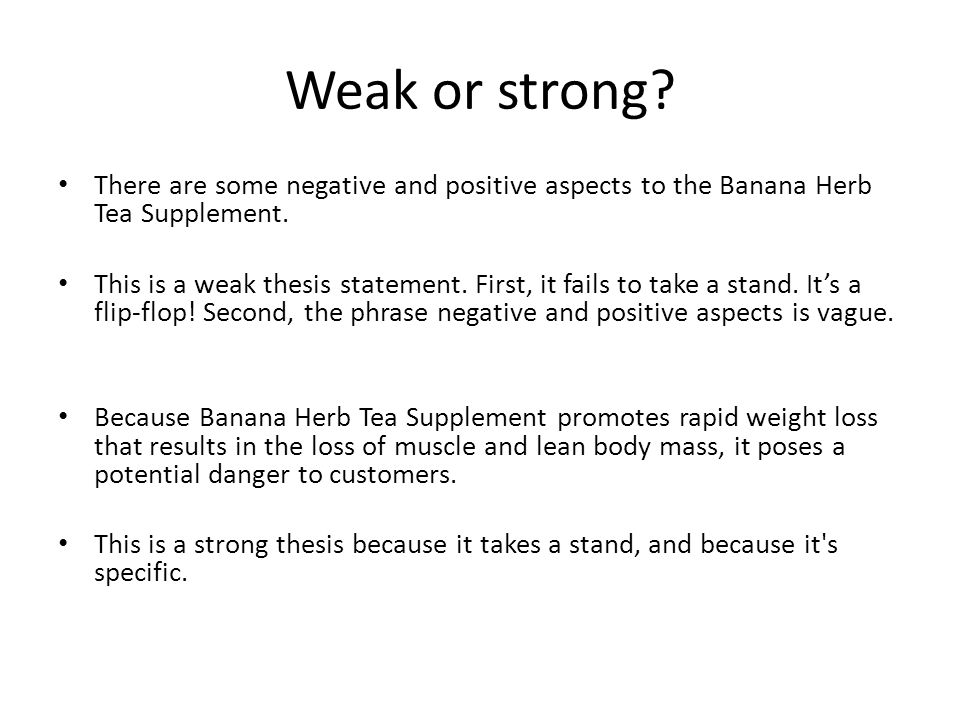 Weak or strong?

• There are some negative and positive aspects to the Banana Herb Tea Supplement.

• This is a weak thesis statement. First, it fails to take a stand. It's a flip-flop! Second, the phrase negative and positive aspects is vague.

• Because Banana Herb Tea Supplement promotes rapid weight loss that results in the loss of muscle and lean body mass, it poses a potential danger to customers.

• This is a strong thesis because it takes a stand, and because it's specific.